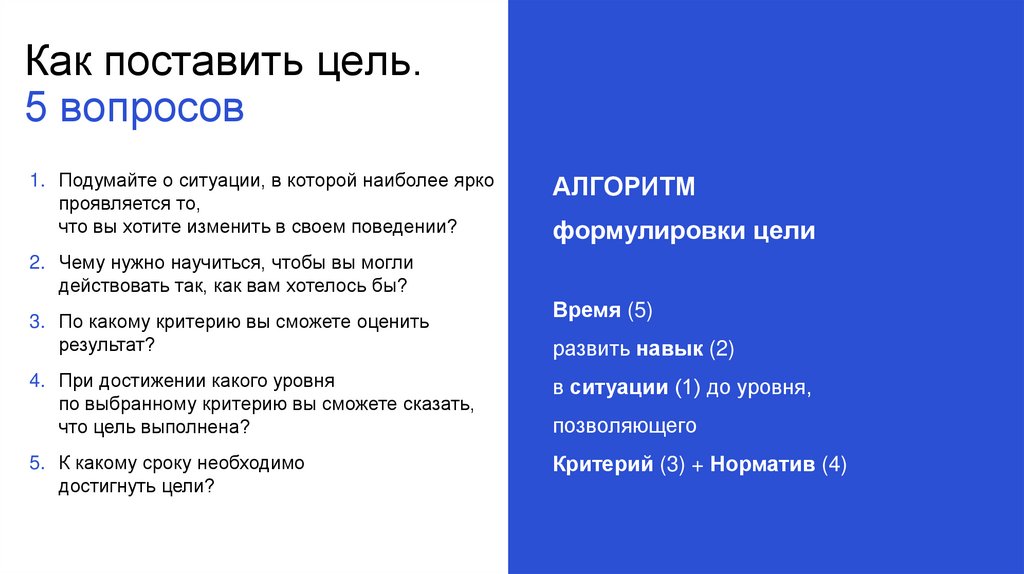 Как поставить цель.
5 вопросов

1. Подумайте о ситуации, в которой наиболее ярко проявляется то, что вы хотите изменить в своем поведении?
2. Чему нужно научиться, чтобы вы могли действовать так, как вам хотелось бы?
3. По какому критерию вы сможете оценить результат?
4. При достижении какого уровня по выбранному критерию вы сможете сказать, что цель выполнена?
5. К какому сроку необходимо достигнуть цели?

АЛГОРИТМ

формулировки цели

Время (5)

развить навык (2)

в ситуации (1) до уровня,

позволяющего

Критерий (3) + Норматив (4)